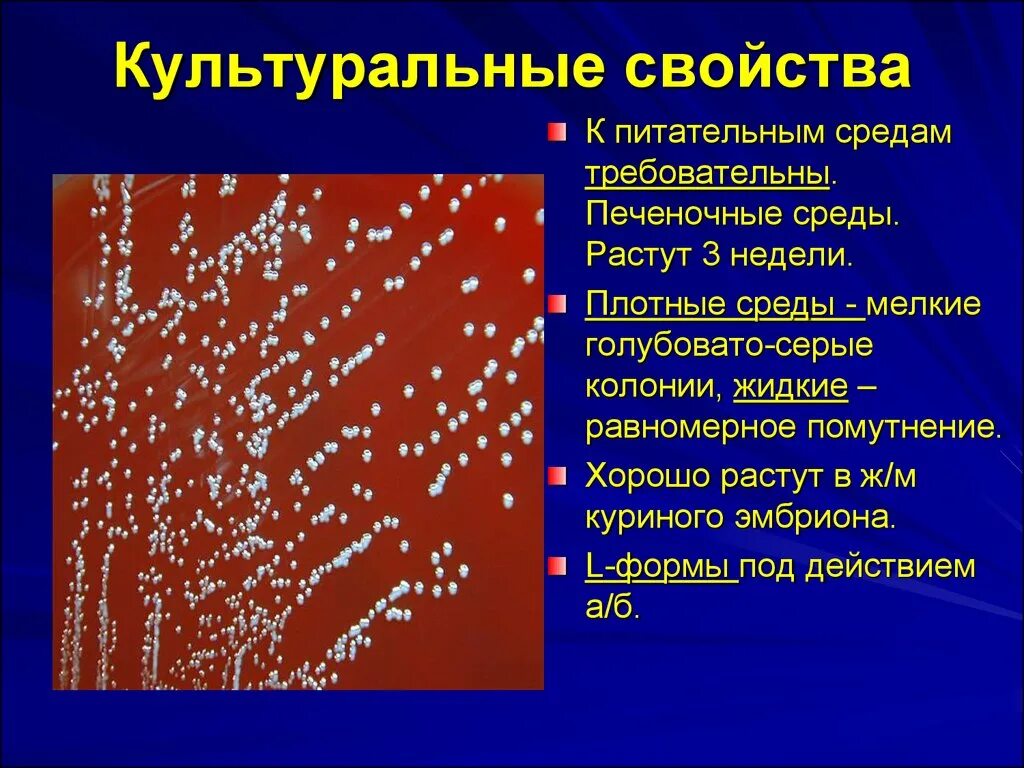 Культуральные свойства

К питательным средам требовательны. Печеночные среды. Растут 3 недели.

Плотные среды - мелкие голубовато-серые колонии, жидкие – равномерное помутнение.

Хорошо растут в ж/м куриного эмбриона.

L-формы под действием а/б.